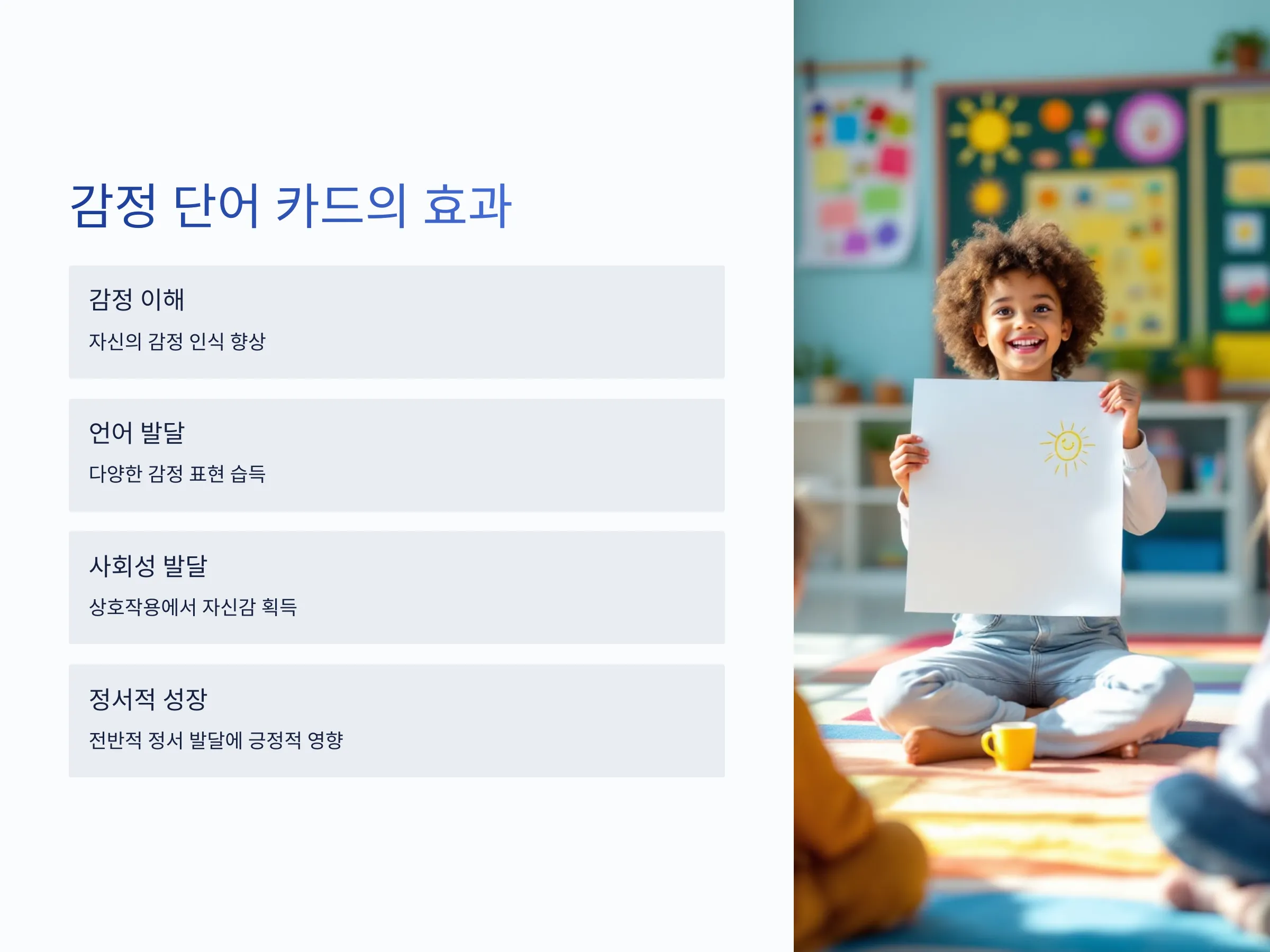 감정 단어 카드의 효과

감정 이해

자신의 감정 인식 향상

언어 발달

다양한 감정 표현 습득

사회성 발달

상호작용에서 자신감 획득

정서적 성장

전반적 정서 발달에 긍정적 영향